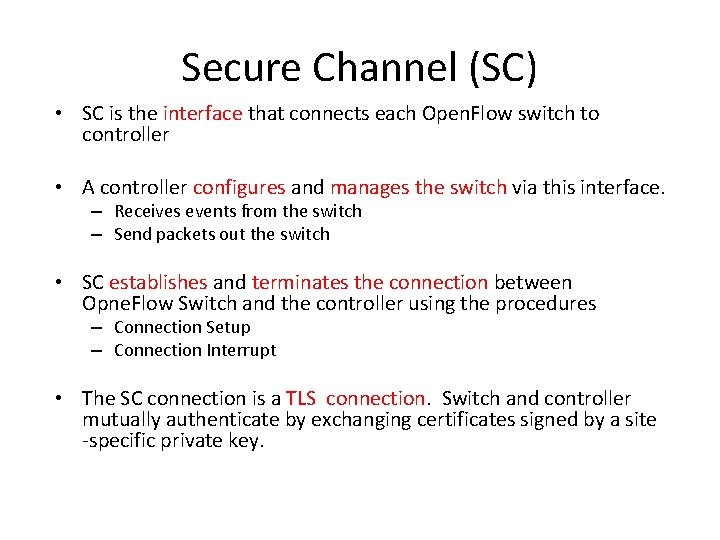 Secure Channel (SC)

• SC is the interface that connects each OpenFlow switch to controller

• A controller configures and manages the switch via this interface.
– Receives events from the switch
– Send packets out the switch

• SC establishes and terminates the connection between OpneFlow Switch and the controller using the procedures
– Connection Setup
– Connection Interrupt

• The SC connection is a TLS connection. Switch and controller mutually authenticate by exchanging certificates signed by a site -specific private key.